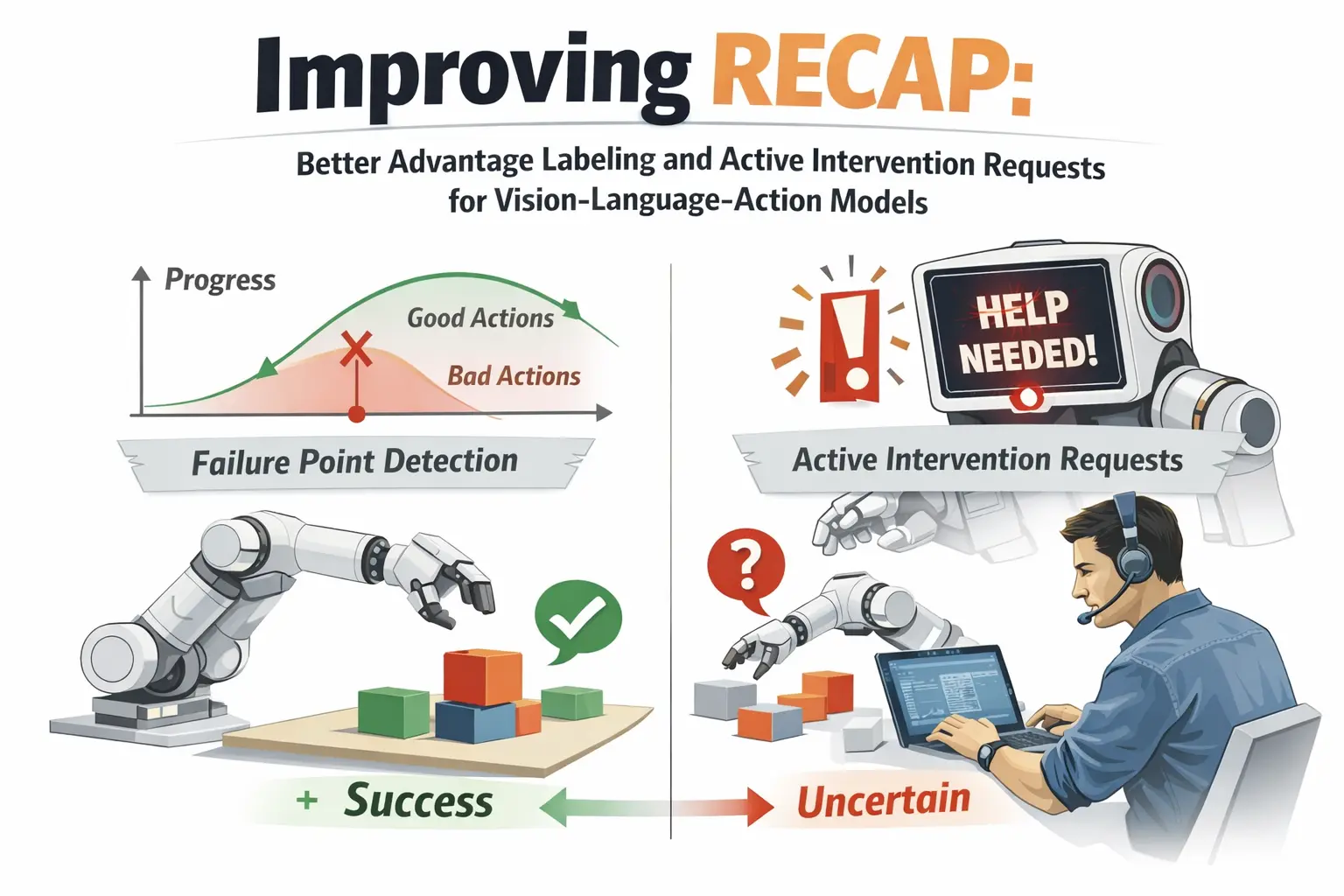 Improving RECAP:

Better Advantage Labeling and Active Intervention Requests for Vision-Language-Action Models

Progress

Good Actions

Bad Actions

Failure Point Detection

HELP NEEDED!

Active Intervention Requests

?

+ Success

Uncertain